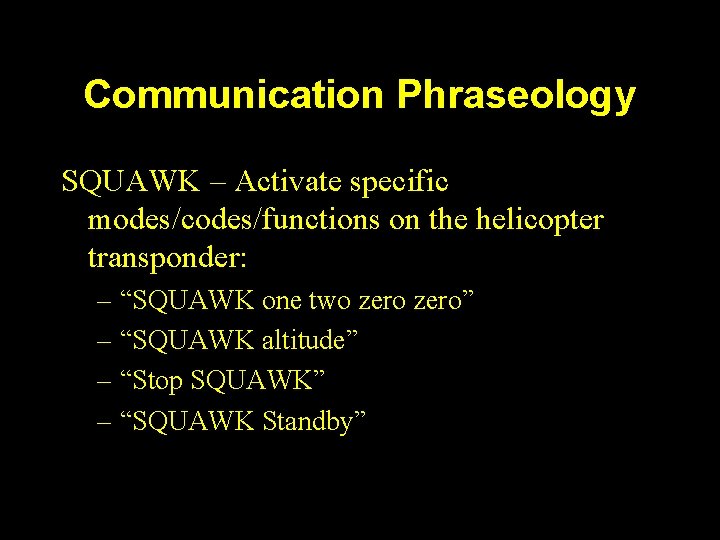 Communication Phraseology

SQUAWK – Activate specific modes/codes/functions on the helicopter transponder:

– “SQUAWK one two zero zero”
– “SQUAWK altitude”
– “Stop SQUAWK”
– “SQUAWK Standby”